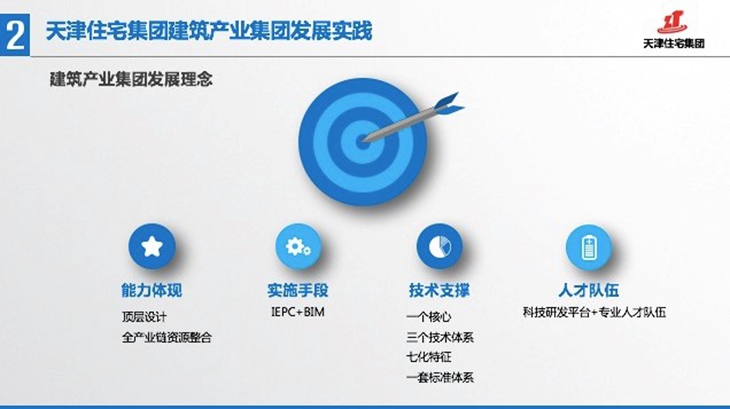 2 天津住宅集团建筑产业集团发展实践

天津住宅集团

建筑产业集团发展理念

能力体现
顶层设计
全产业链资源整合

实施手段
IEPC+BIM

技术支撑
一个核心
三个技术体系
七化特征
一套标准体系

人才队伍
科技研发平台+专业人才队伍